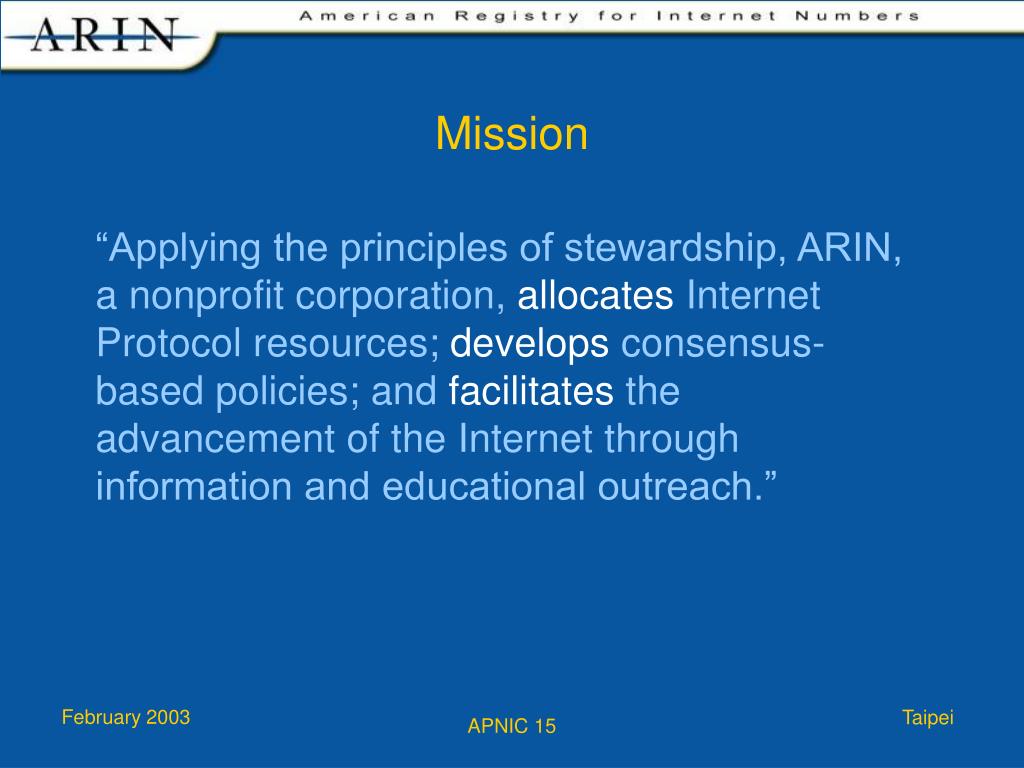 ARIN

American Registry for Internet Numbers

Mission

“Applying the principles of stewardship, ARIN, a nonprofit corporation, allocates Internet Protocol resources; develops consensus-based policies; and facilitates the advancement of the Internet through information and educational outreach.”

February 2003

APNIC 15

Taipei